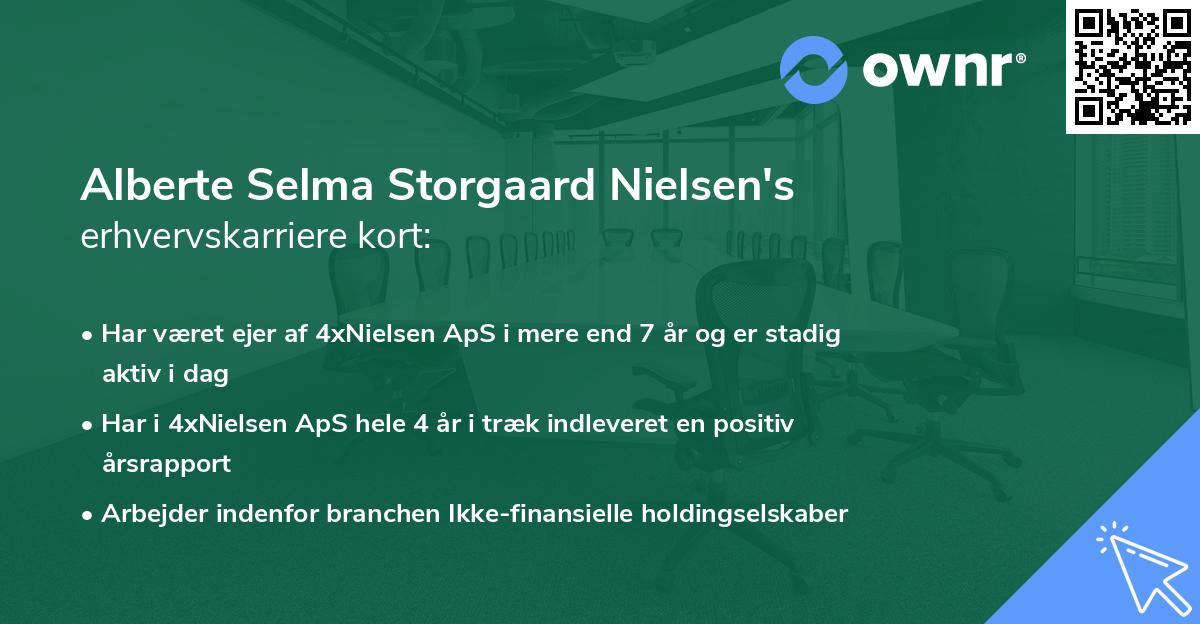 ownr®

Alberte Selma Storgaard Nielsen's
erhvervskarriere kort:

• Har været ejer af 4xNielsen ApS i mere end 7 år og er stadig aktiv i dag

• Har i 4xNielsen ApS hele 4 år i træk indleveret en positiv årsrapport

• Arbejder indenfor branchen Ikke-finansielle holdingselskaber